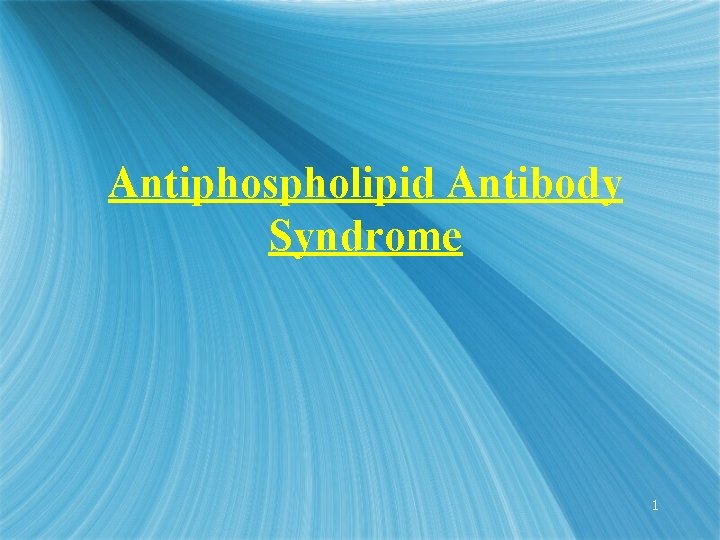 Antiphospholipid Antibody Syndrome

1